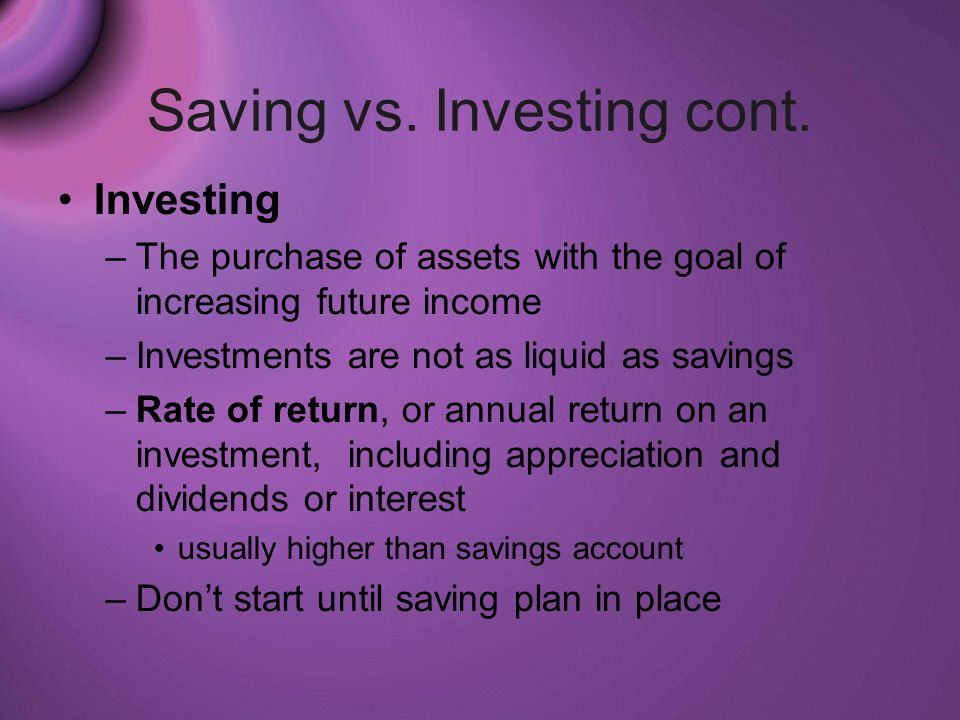 Saving vs. Investing cont.

• Investing

– The purchase of assets with the goal of increasing future income

– Investments are not as liquid as savings

– Rate of return, or annual return on an investment, including appreciation and dividends or interest

• usually higher than savings account

– Don’t start until saving plan in place